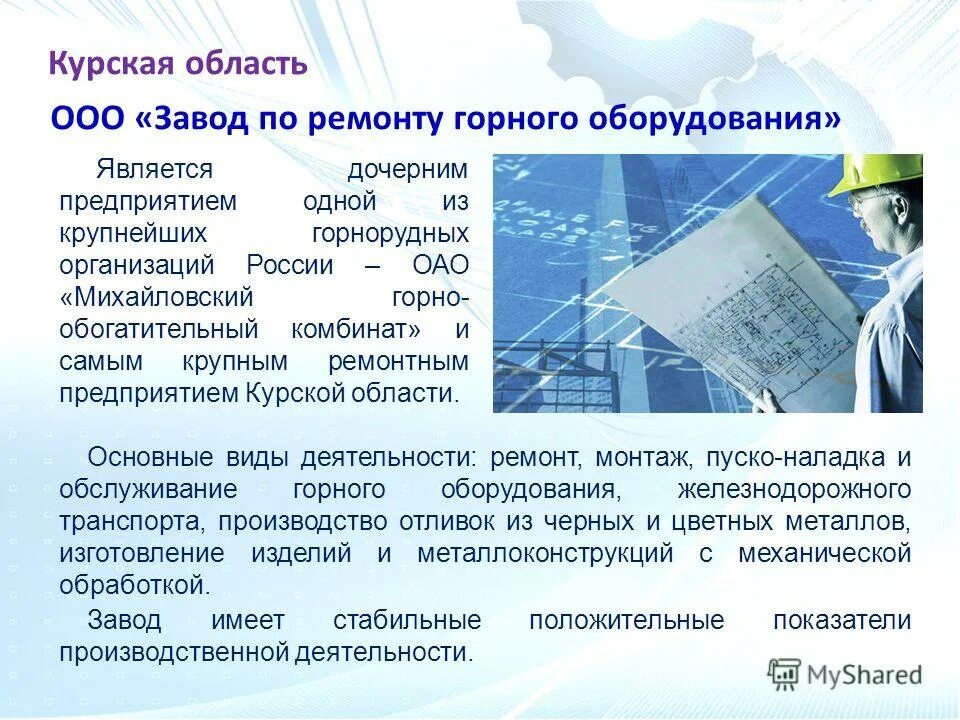 Курская область

ООО «Завод по ремонту горного оборудования»

Является дочерним предприятием одной из крупнейших горнорудных организаций России – ОАО «Михайловский горно-обогатительный комбинат» и самым крупным ремонтным предприятием Курской области.

Основные виды деятельности: ремонт, монтаж, пуско-наладка и обслуживание горного оборудования, железнодорожного транспорта, производство отливок из черных и цветных металлов, изготовление изделий и металлоконструкций с механической обработкой.

Завод имеет стабильные положительные показатели производственной деятельности.

MyShared